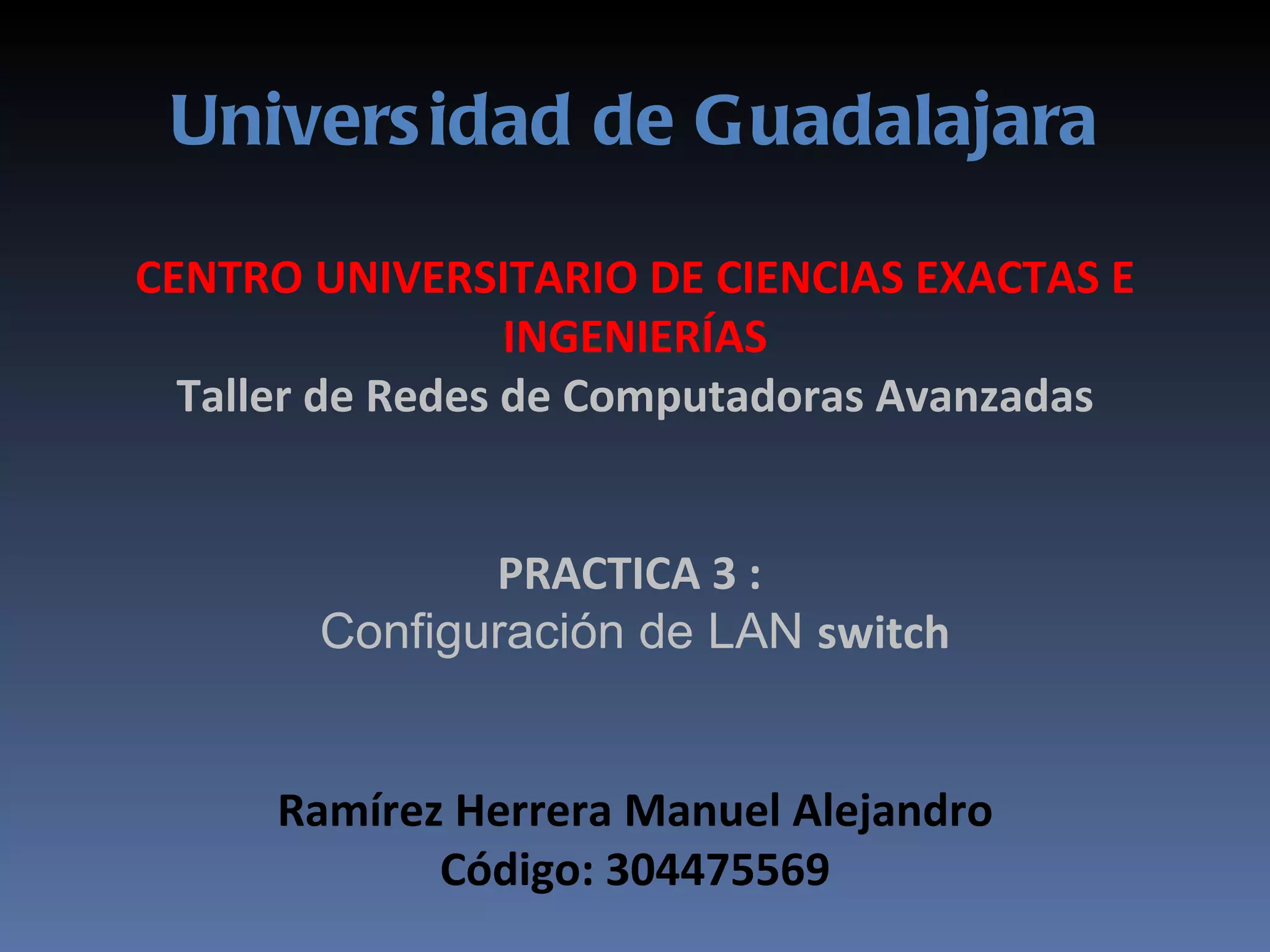 Universidad de Guadalajara

CENTRO UNIVERSITARIO DE CIENCIAS EXACTAS E INGENIERÍAS
Taller de Redes de Computadoras Avanzadas

PRACTICA 3 :
Configuración de LAN switch

Ramírez Herrera Manuel Alejandro
Código: 304475569